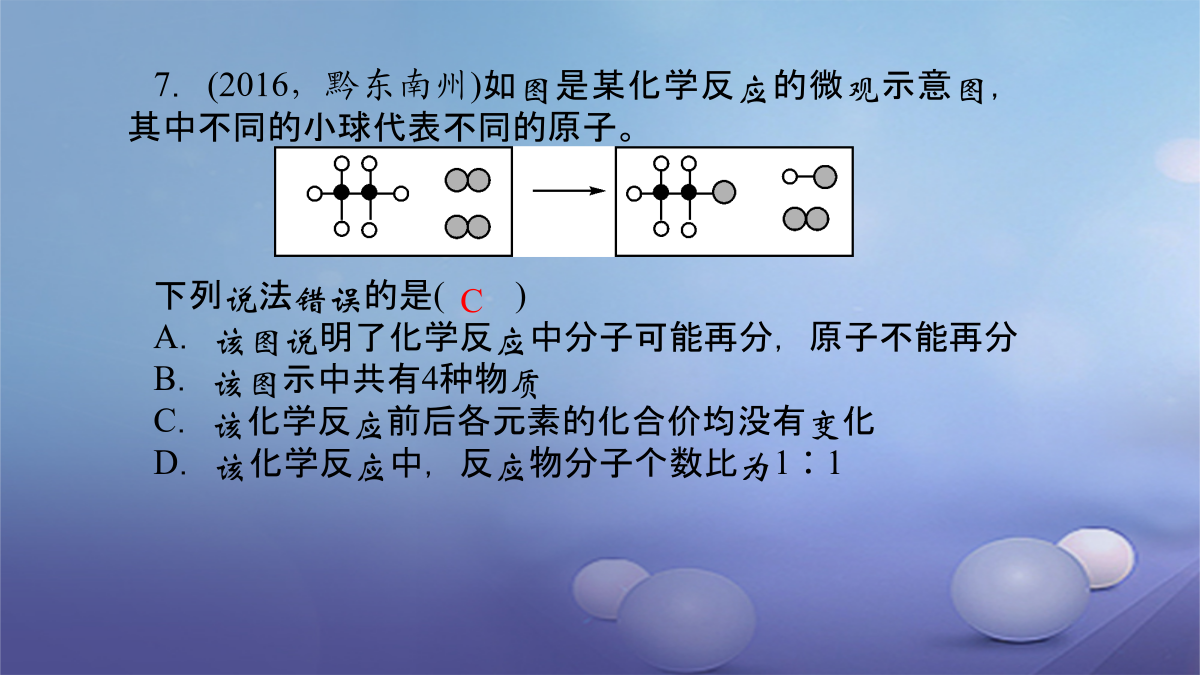 7. (2016，黔东南州)如图是某化学反应的微观示意图，其中不同的小球代表不同的原子。

下列说法错误的是( C )
A. 该图说明了化学反应中分子可能再分，原子不能再分
B. 该图示中共有4种物质
C. 该化学反应前后各元素的化合价均没有变化
D. 该化学反应中，反应物分子个数比为1∶1